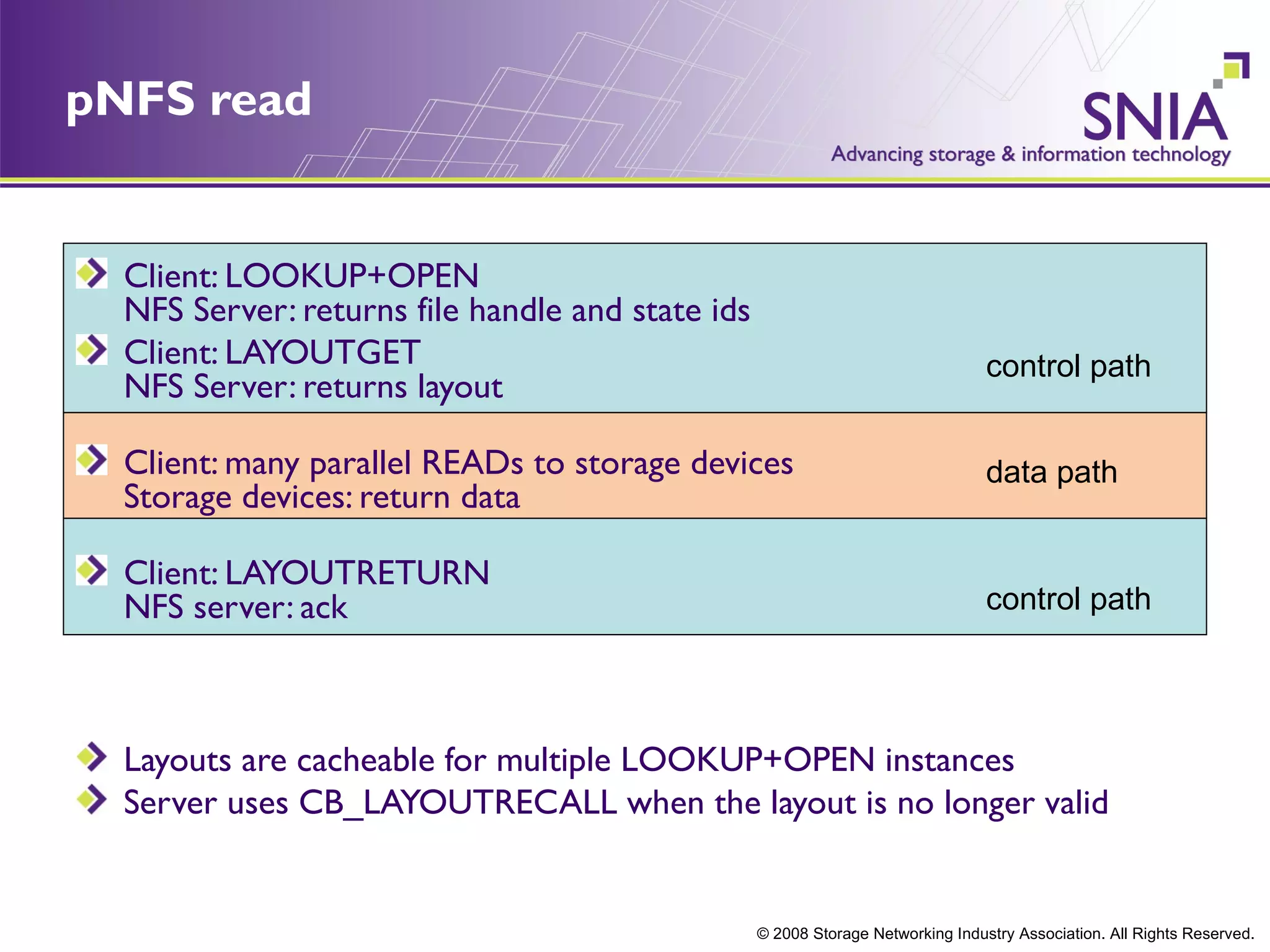 pNFS read

SNIA
Advancing storage & information technology

Client: LOOKUP+OPEN
NFS Server: returns file handle and state ids

Client: LAYOUTGET
NFS Server: returns layout

control path

Client: many parallel READs to storage devices
Storage devices: return data

data path

Client: LAYOUTRETURN
NFS server: ack

control path

Layouts are cacheable for multiple LOOKUP+OPEN instances

Server uses CB_LAYOUTRECALL when the layout is no longer valid

© 2008 Storage Networking Industry Association. All Rights Reserved.